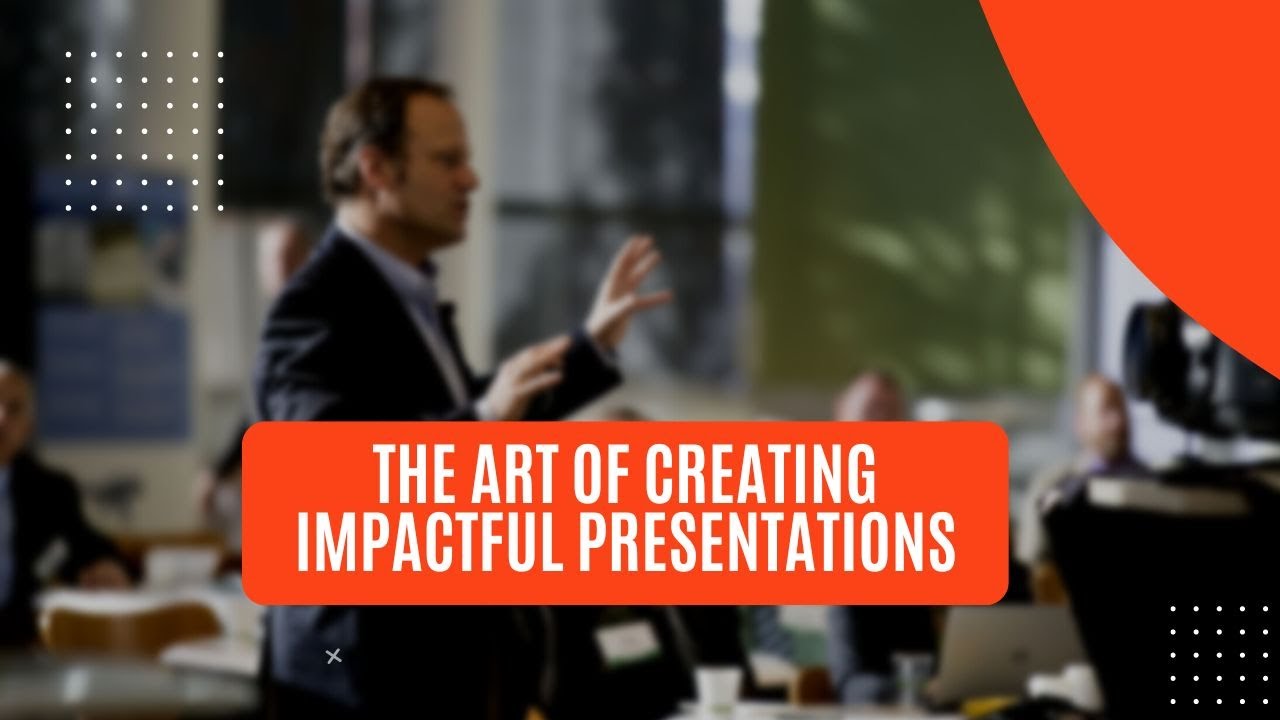 THE ART OF CREATING IMPACTFUL PRESENTATIONS